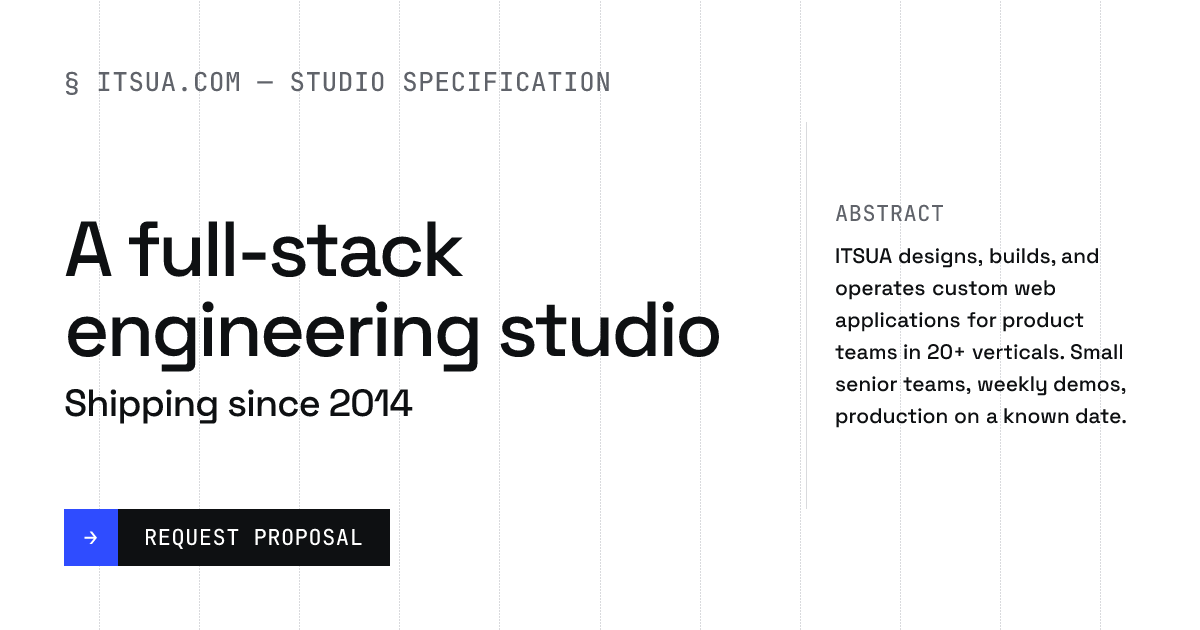 § ITSUA.COM — STUDIO SPECIFICATION

A full-stack engineering studio

Shipping since 2014

→ REQUEST PROPOSAL

ABSTRACT

ITSUA designs, builds, and operates custom web applications for product teams in 20+ verticals. Small senior teams, weekly demos, production on a known date.